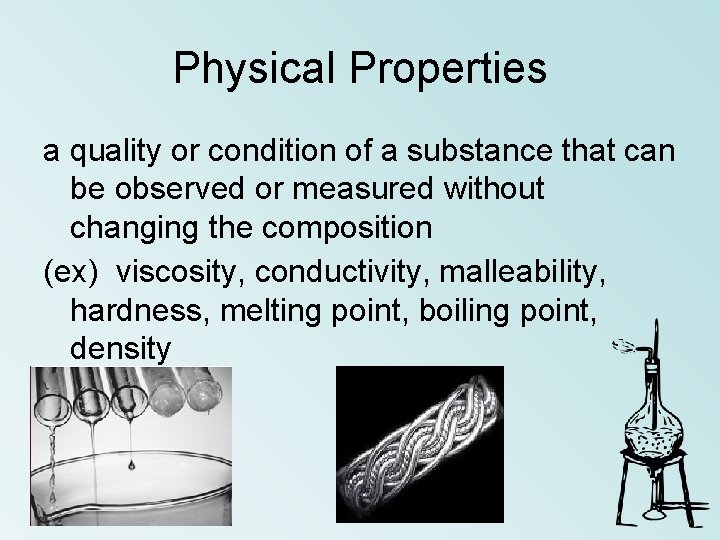 Physical Properties

a quality or condition of a substance that can be observed or measured without changing the composition

(ex) viscosity, conductivity, malleability, hardness, melting point, boiling point, density